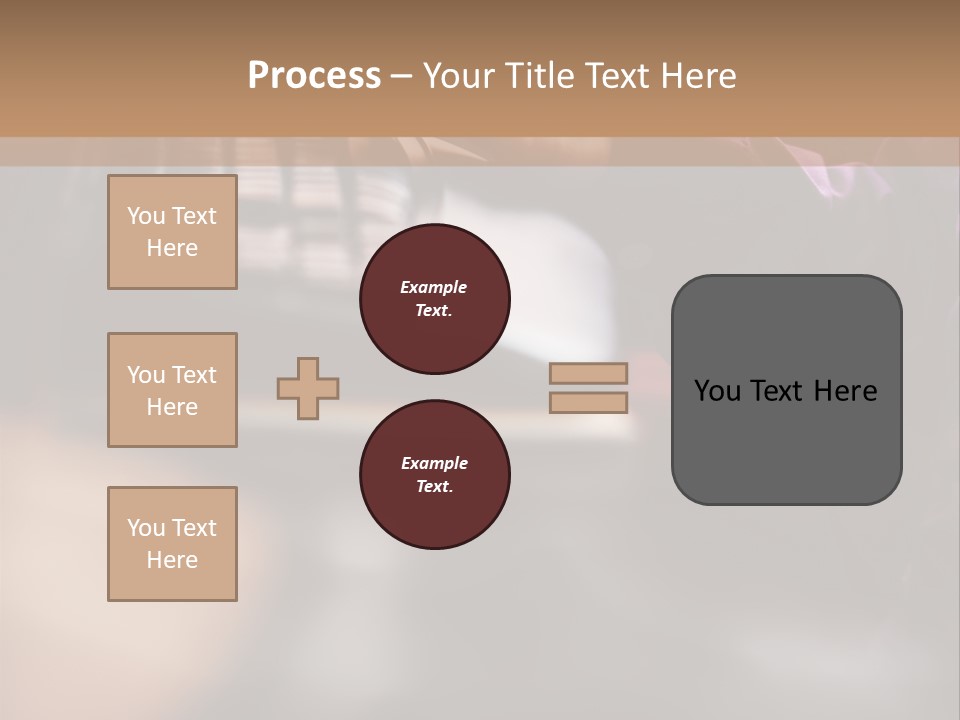 Process – Your Title Text Here

You Text Here

You Text Here

You Text Here

Example Text.

Example Text.

You Text Here